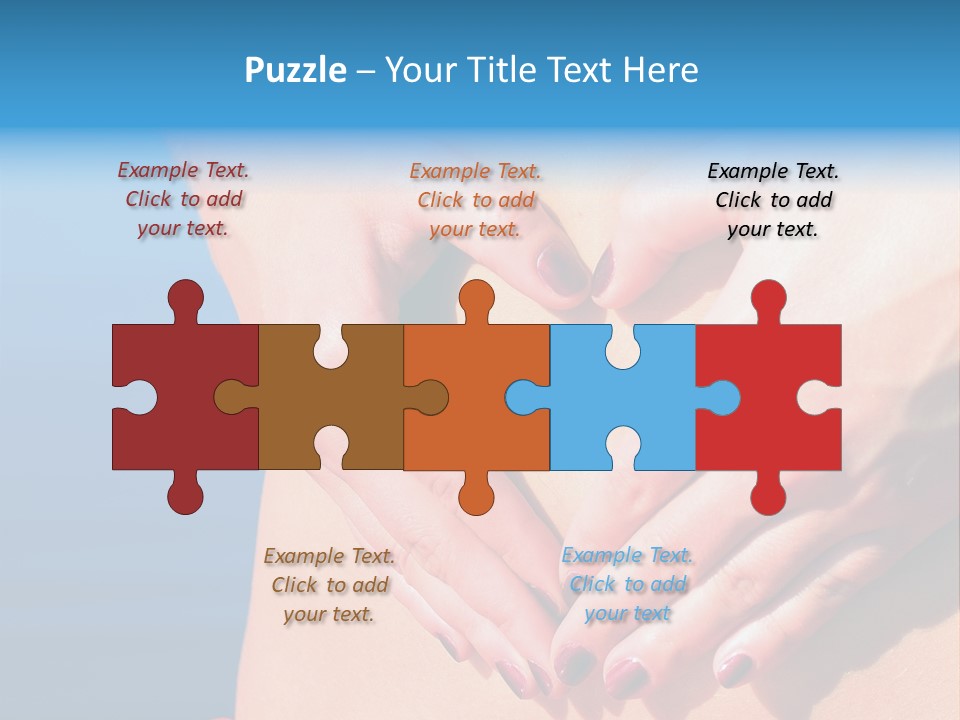 Puzzle – Your Title Text Here

Example Text. Click to add your text.

Example Text. Click to add your text.

Example Text. Click to add your text.

Example Text. Click to add your text.

Example Text. Click to add your text